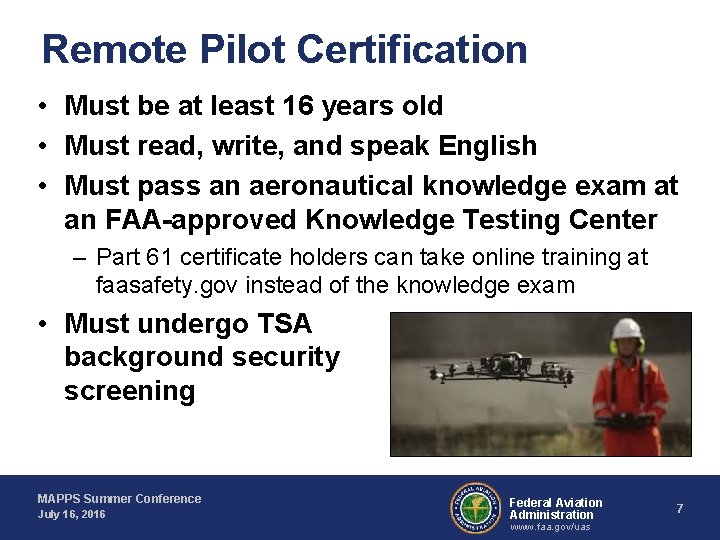 Remote Pilot Certification

• Must be at least 16 years old
• Must read, write, and speak English
• Must pass an aeronautical knowledge exam at an FAA-approved Knowledge Testing Center
– Part 61 certificate holders can take online training at faasafety.gov instead of the knowledge exam
• Must undergo TSA background security screening

MAPPS Summer Conference
July 16, 2016

FEDERAL AVIATION ADMINISTRATION

Federal Aviation Administration
www.faa.gov/uas

7